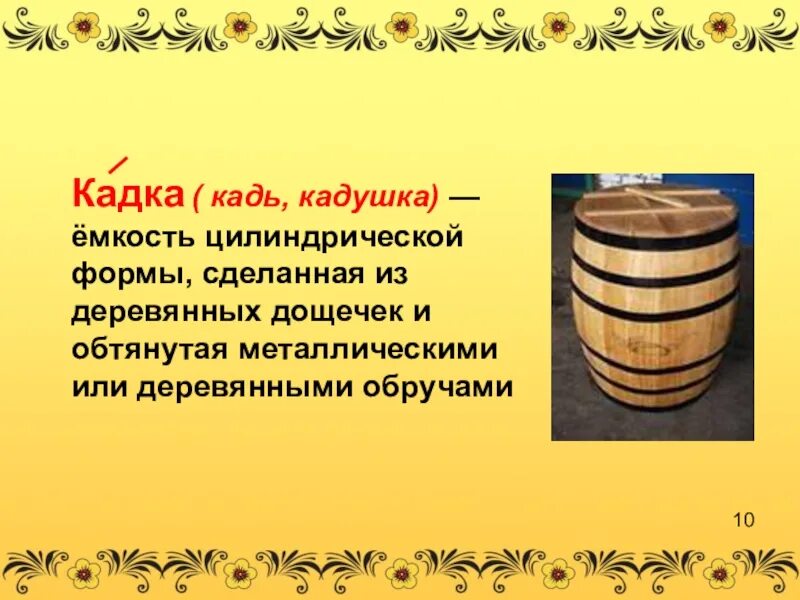 Ка́дка ( кадь, кадушка) — ёмкость цилиндрической формы, сделанная из деревянных дощечек и обтянутая металлическими или деревянными обручами

10